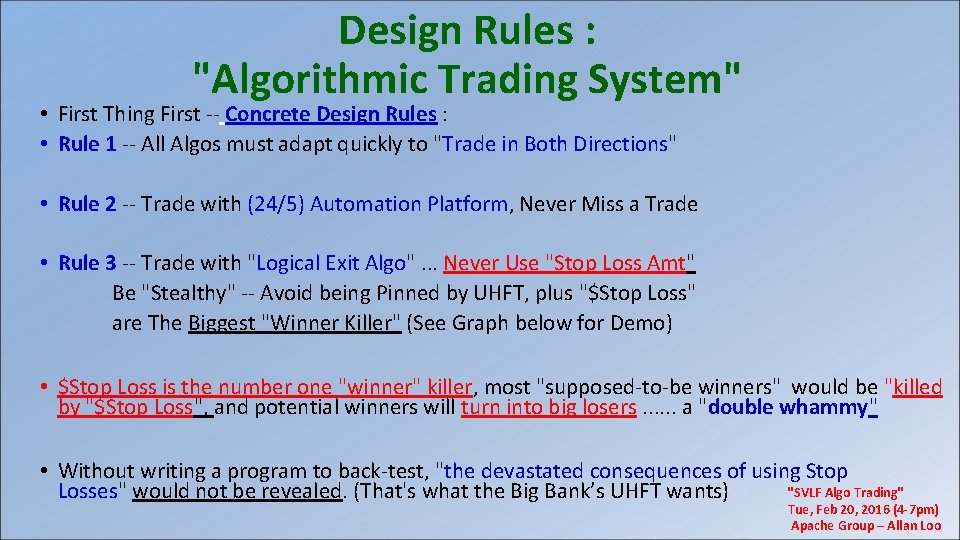 Design Rules :
"Algorithmic Trading System"

• First Thing First -- Concrete Design Rules :
• Rule 1 -- All Algos must adapt quickly to "Trade in Both Directions"

• Rule 2 -- Trade with (24/5) Automation Platform, Never Miss a Trade

• Rule 3 -- Trade with "Logical Exit Algo" ... Never Use "Stop Loss Amt"
Be "Stealthy" -- Avoid being Pinned by UHFT, plus "$Stop Loss"
are The Biggest "Winner Killer" (See Graph below for Demo)

• $Stop Loss is the number one "winner" killer, most "supposed-to-be winners" would be "killed by "$Stop Loss", and potential winners will turn into big losers ...... a "double whammy"

• Without writing a program to back-test, "the devastated consequences of using Stop Losses" would not be revealed. (That's what the Big Bank's UHFT wants)

"SVLF Algo Trading"
Tue, Feb 20, 2016 (4-7pm)
Apache Group – Allan Loo